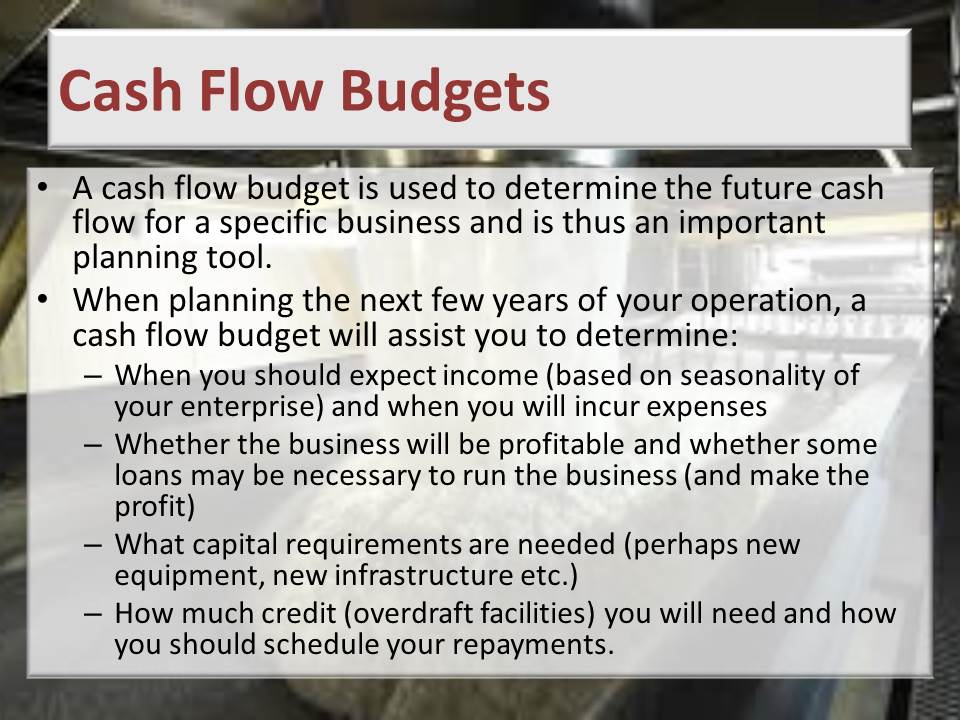 Cash Flow Budgets

• A cash flow budget is used to determine the future cash flow for a specific business and is thus an important planning tool.

• When planning the next few years of your operation, a cash flow budget will assist you to determine:

– When you should expect income (based on seasonality of your enterprise) and when you will incur expenses

– Whether the business will be profitable and whether some loans may be necessary to run the business (and make the profit)

– What capital requirements are needed (perhaps new equipment, new infrastructure etc.)

– How much credit (overdraft facilities) you will need and how you should schedule your repayments.